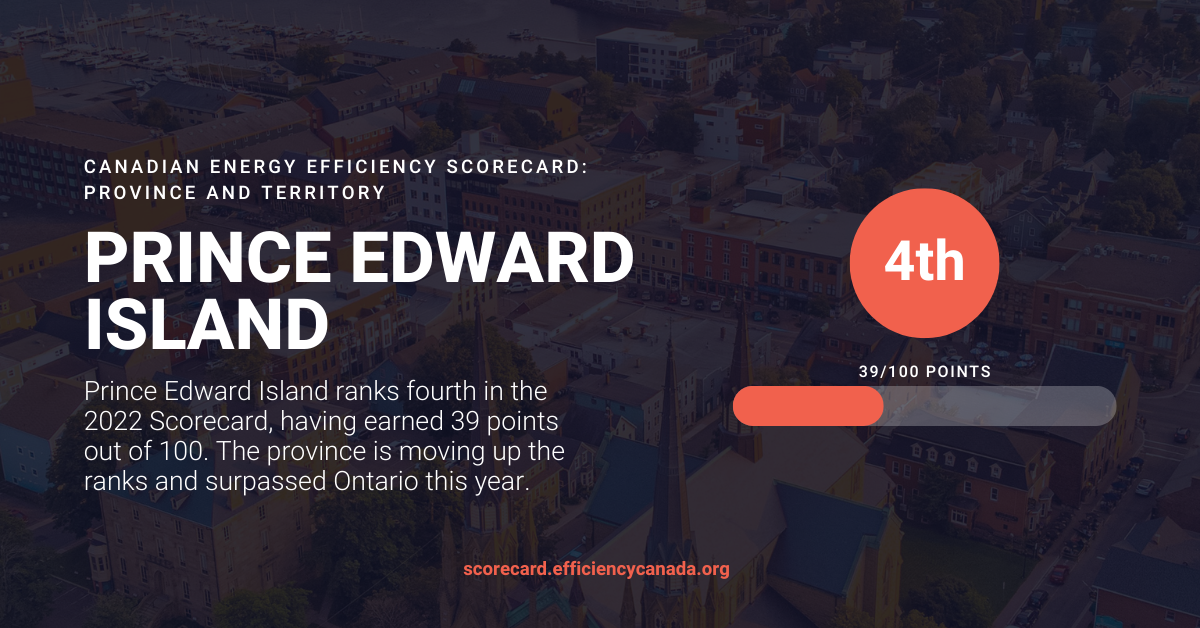 CANADIAN ENERGY EFFICIENCY SCORECARD: PROVINCE AND TERRITORY

PRINCE EDWARD ISLAND

Prince Edward Island ranks fourth in the 2022 Scorecard, having earned 39 points out of 100. The province is moving up the ranks and surpassed Ontario this year.

4th

39/100 POINTS

scorecard.efficiencycanada.org